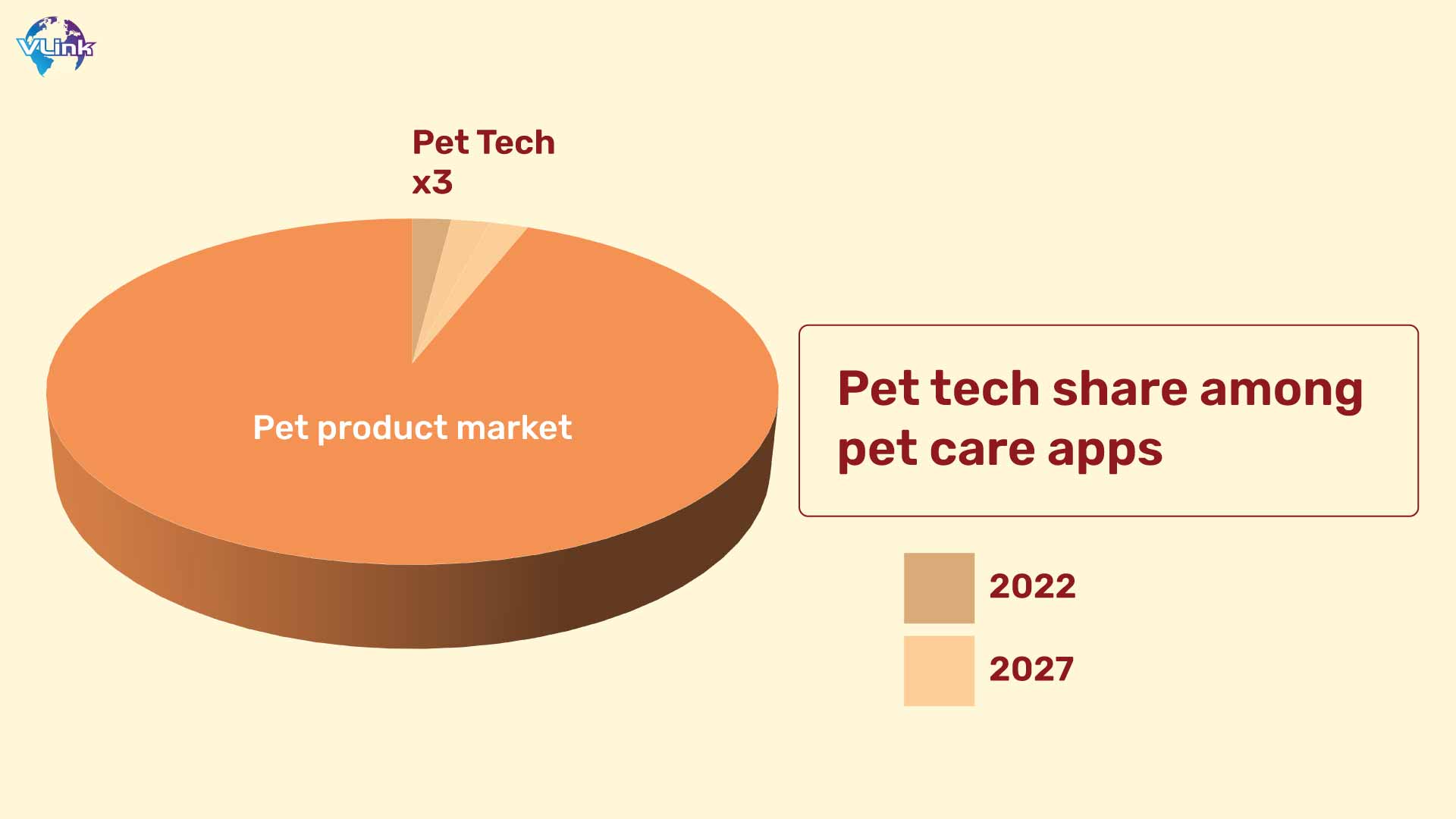 VLink

Pet Tech
x3

Pet product market

Pet tech share among pet care apps

2022

2027